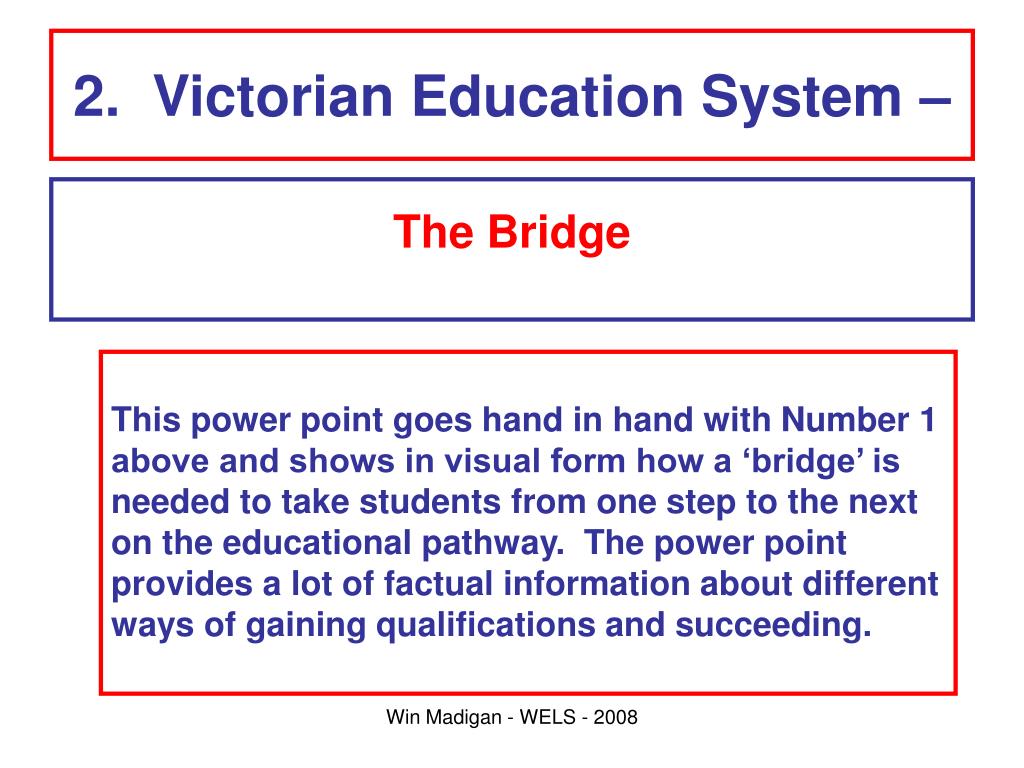 2. Victorian Education System –

The Bridge

This power point goes hand in hand with Number 1 above and shows in visual form how a ‘bridge’ is needed to take students from one step to the next on the educational pathway. The power point provides a lot of factual information about different ways of gaining qualifications and succeeding.

Win Madigan - WELS - 2008